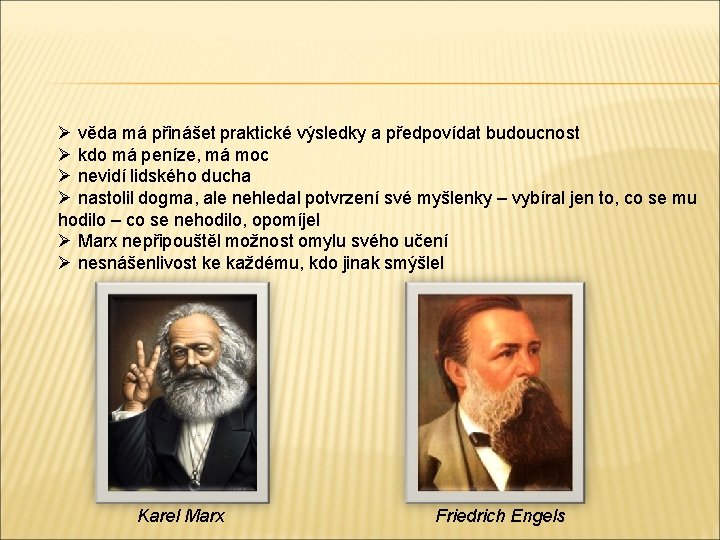 ➢ věda má přinášet praktické výsledky a předpovídat budoucnost
➢ kdo má peníze, má moc
➢ nevidí lidského ducha
➢ nastolil dogma, ale nehledal potvrzení své myšlenky – vybíral jen to, co se mu hodilo – co se nehodilo, opomíjel
➢ Marx nepřipouštěl možnost omylu svého učení
➢ nesnášenlivost ke každému, kdo jinak smýšlel

Karel Marx

Friedrich Engels